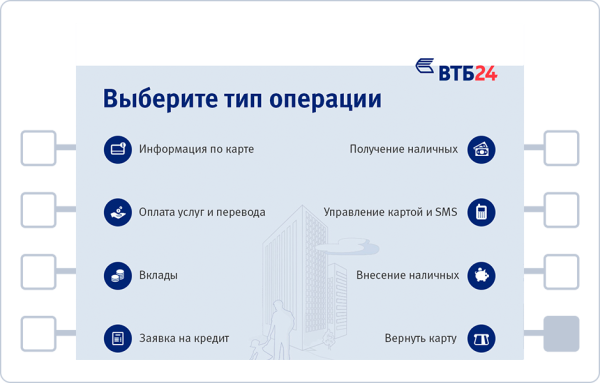 ВТБ24

Выберите тип операции

Информация по карте

Оплата услуг и перевода

Вклады

Заявка на кредит

Получение наличных

Управление картой и SMS

Внесение наличных

Вернуть карту